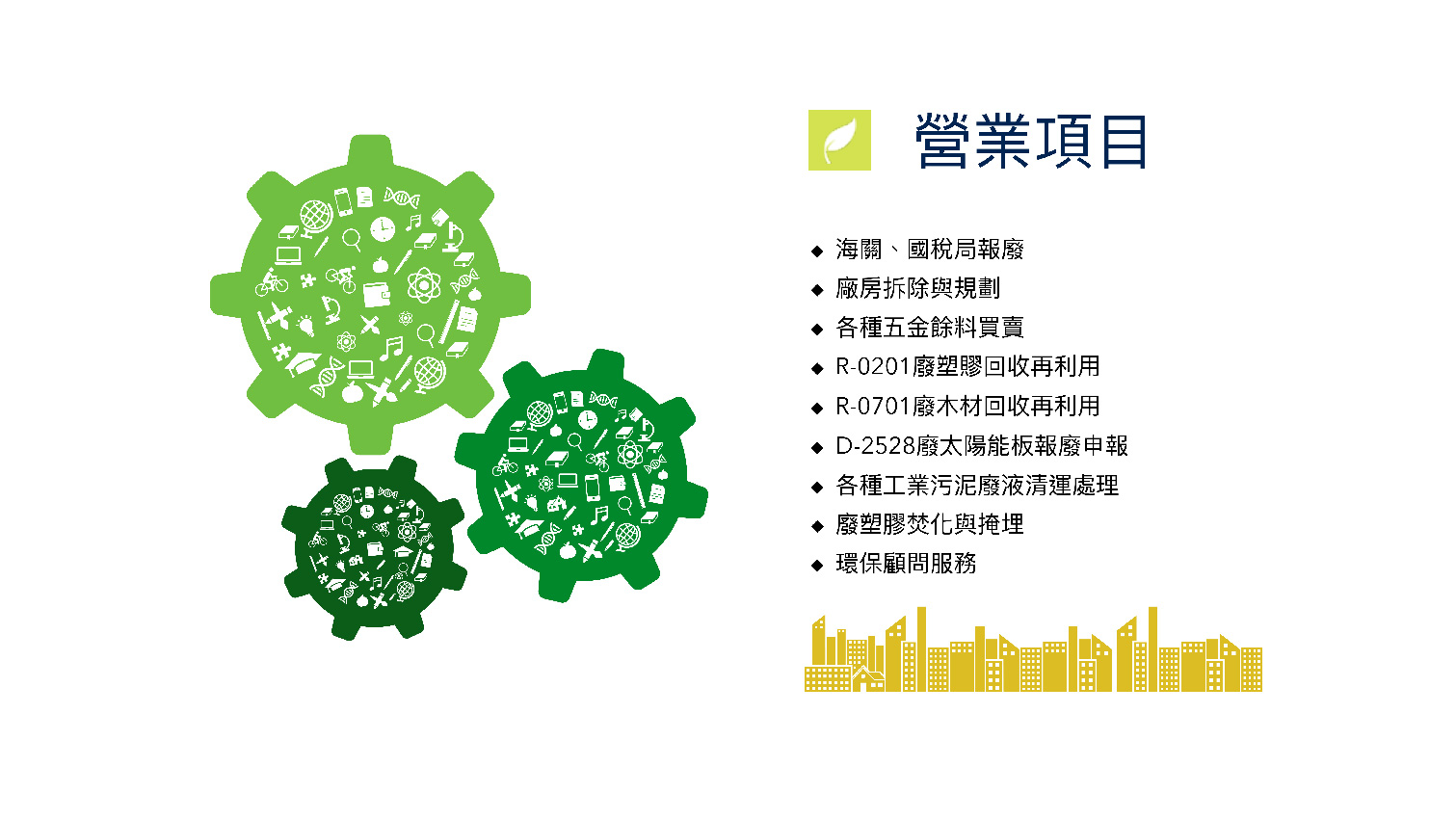 營業項目

◆ 海關、國稅局報廢
◆ 廠房拆除與規劃
◆ 各種五金餘料買賣
◆ R-0201廢塑膠回收再利用
◆ R-0701廢木材回收再利用
◆ D-2528廢太陽能板報廢申報
◆ 各種工業污泥廢液清運處理
◆ 廢塑膠焚化與掩埋
◆ 環保顧問服務